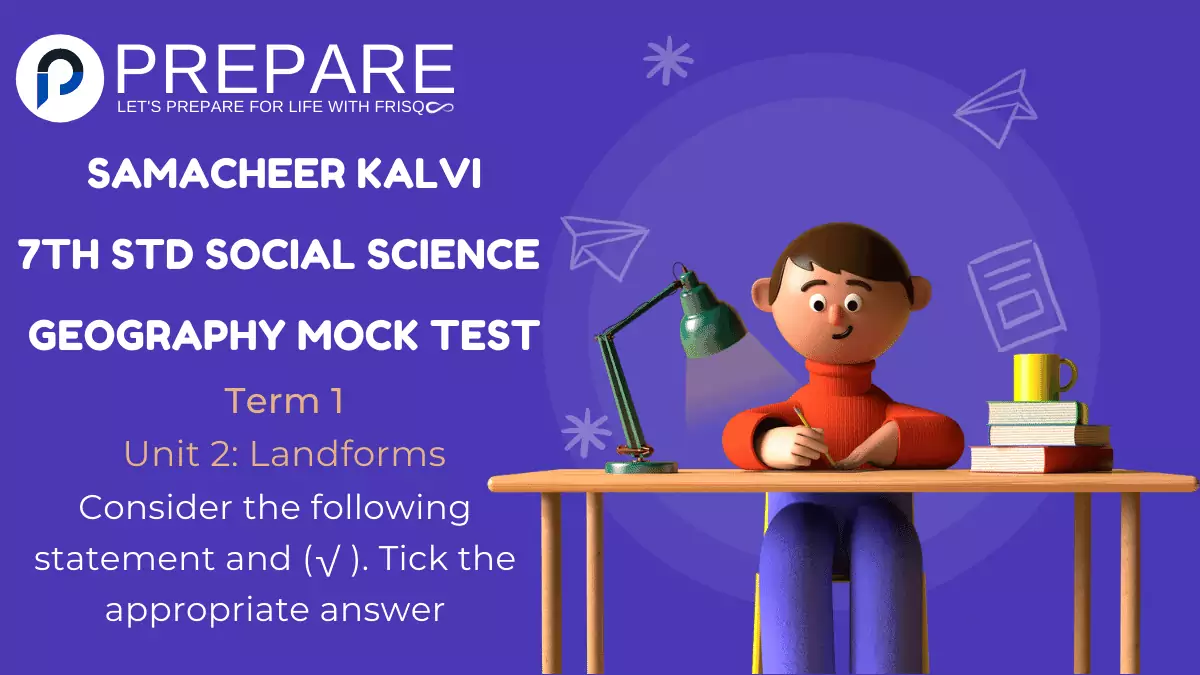 PREPARE
LET'S PREPARE FOR LIFE WITH FRISQ∞

SAMACHEER KALVI
7TH STD SOCIAL SCIENCE
GEOGRAPHY MOCK TEST

Term 1
Unit 2: Landforms

Consider the following statement and (√ ). Tick the appropriate answer